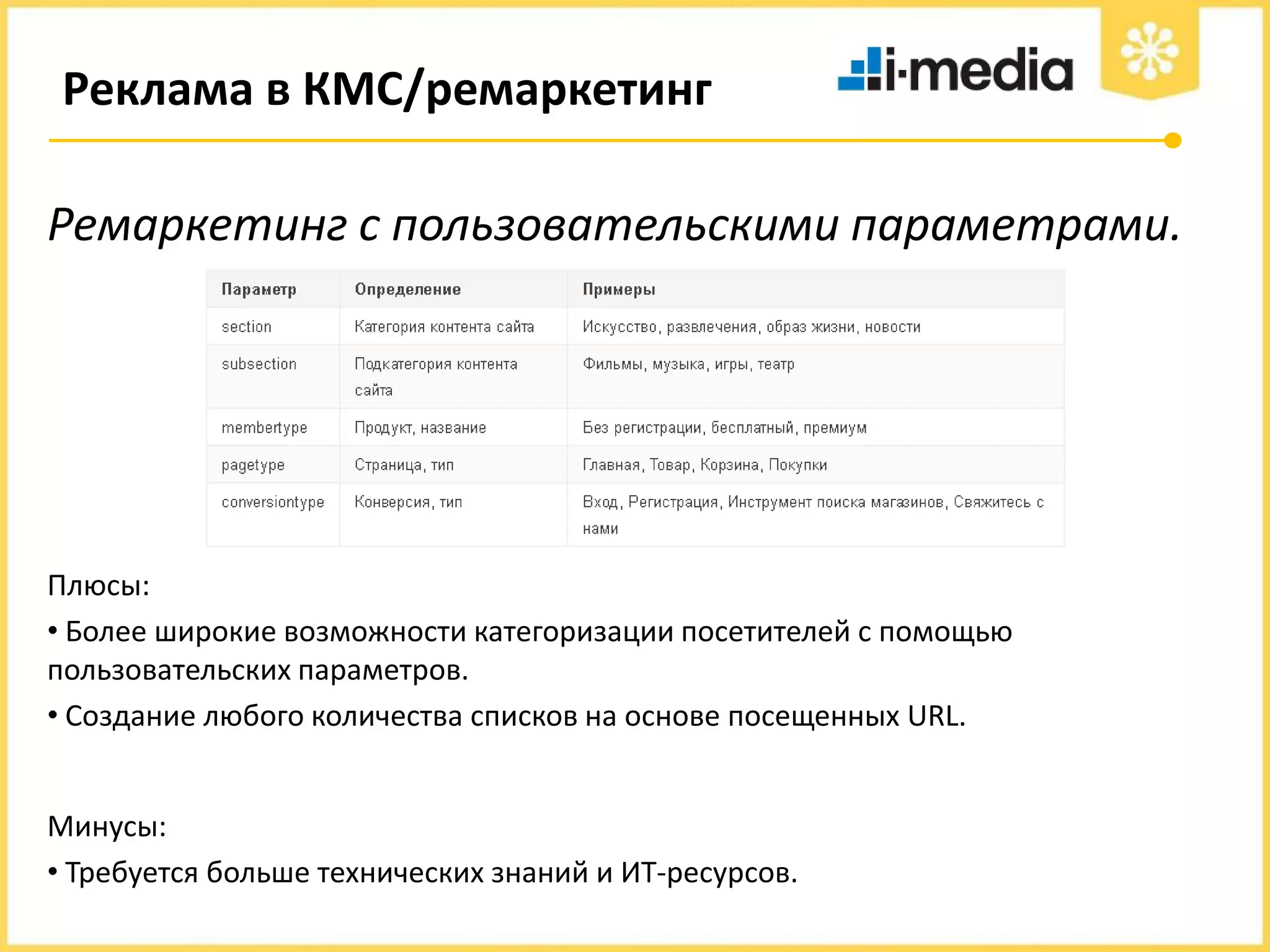 Реклама в КМС/ремаркетинг

i-media

Ремаркетинг с пользовательскими параметрами.

| Параметр | Определение | Примеры |
|---|---|---|
| section | Категория контента сайта | Искусство, развлечения, образ жизни, новости |
| subsection | Подкатегория контента сайта | Фильмы, музыка, игры, театр |
| membertype | Продукт, название | Без регистрации, бесплатный, премиум |
| pagetype | Страница, тип | Главная, Товар, Корзина, Покупки |
| conversiontype | Конверсия, тип | Вход, Регистрация, Инструмент поиска магазинов, Свяжитесь с нами |

Плюсы:

• Более широкие возможности категоризации посетителей с помощью пользовательских параметров.

• Создание любого количества списков на основе посещенных URL.

Минусы:

• Требуется больше технических знаний и ИТ-ресурсов.